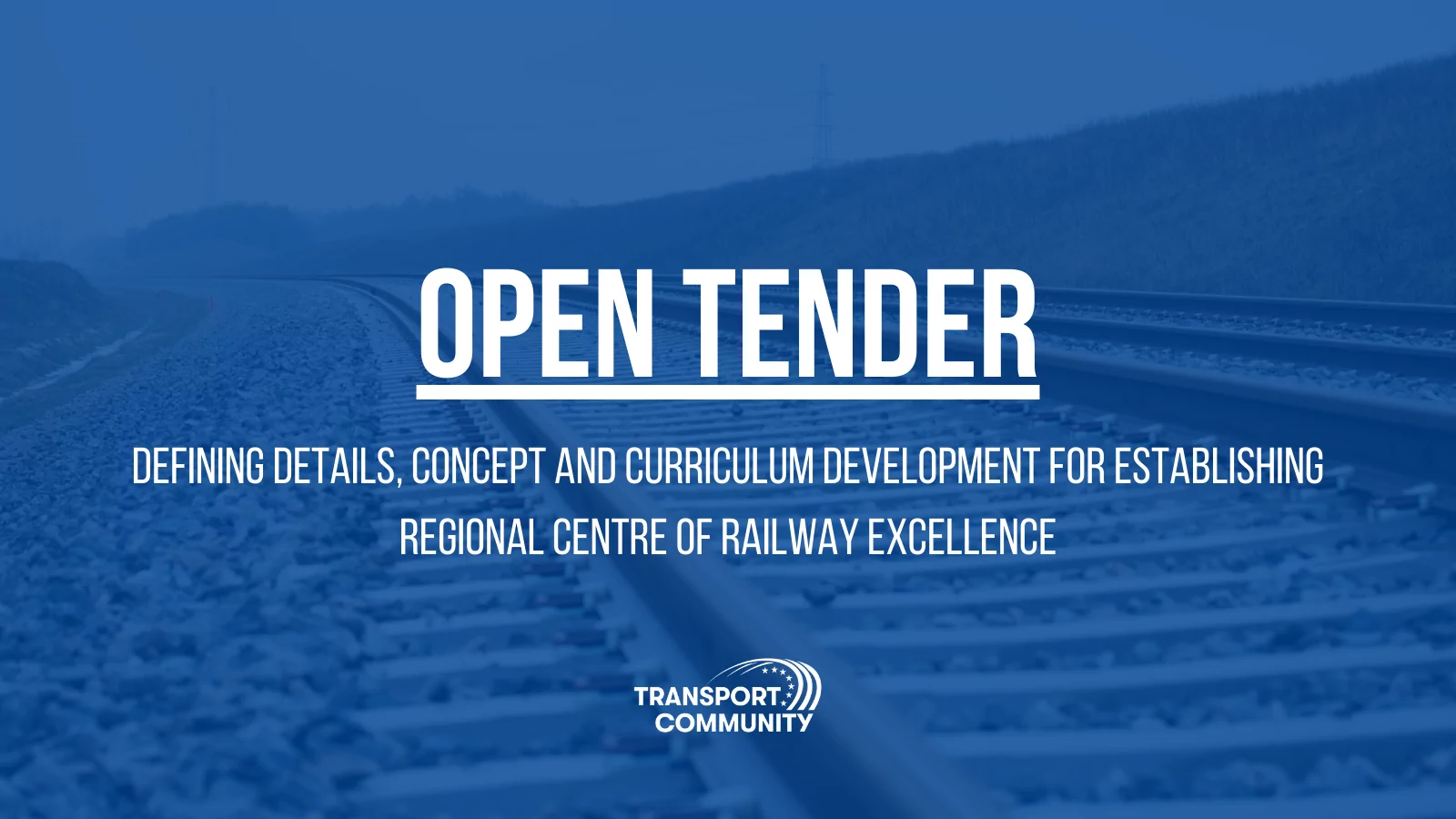 OPEN TENDER

DEFINING DETAILS, CONCEPT AND CURRICULUM DEVELOPMENT FOR ESTABLISHING REGIONAL CENTRE OF RAILWAY EXCELLENCE

TRANSPORT COMMUNITY